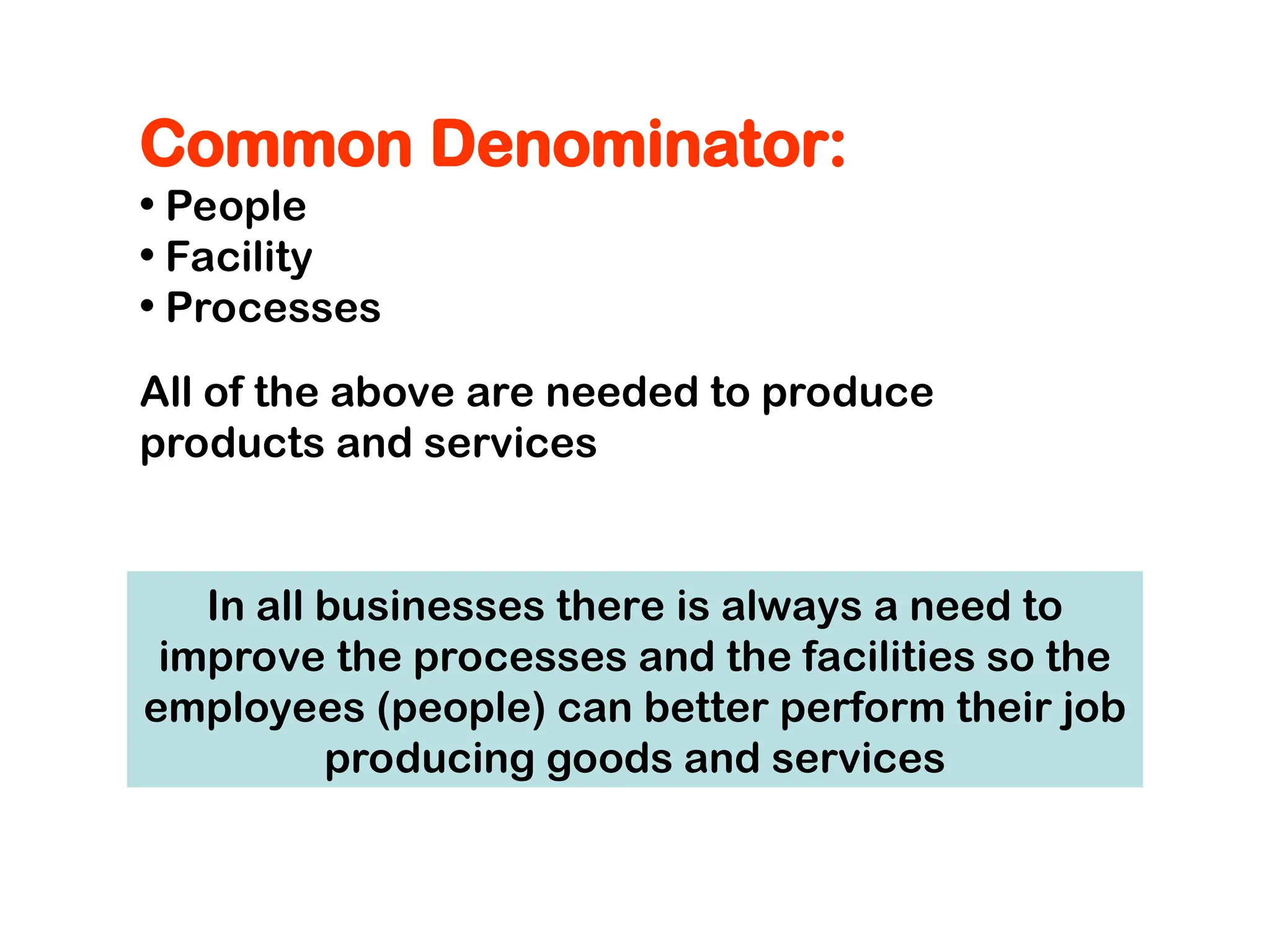 Common Denominator:
• People
• Facility
• Processes

All of the above are needed to produce products and services

In all businesses there is always a need to improve the processes and the facilities so the employees (people) can better perform their job producing goods and services